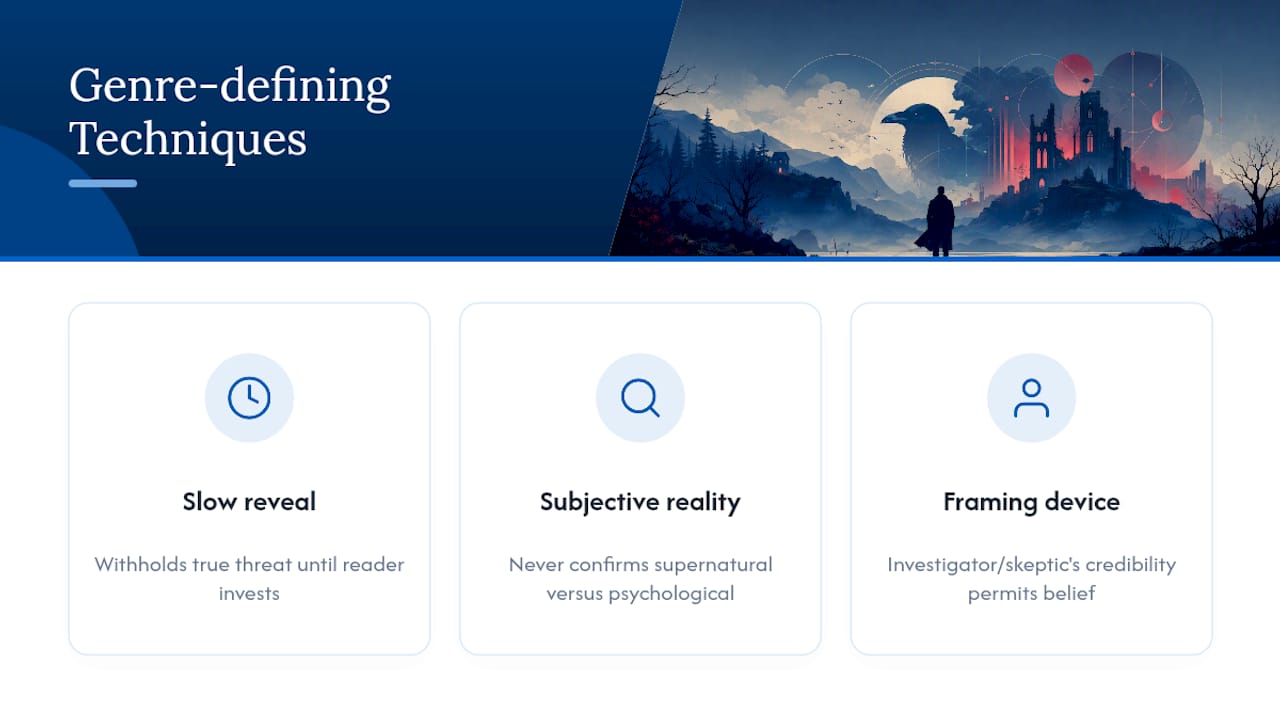 Genre-defining Techniques

Slow reveal

Withholds true threat until reader invests

Subjective reality

Never confirms supernatural versus psychological

Framing device

Investigator/skeptic's credibility permits belief